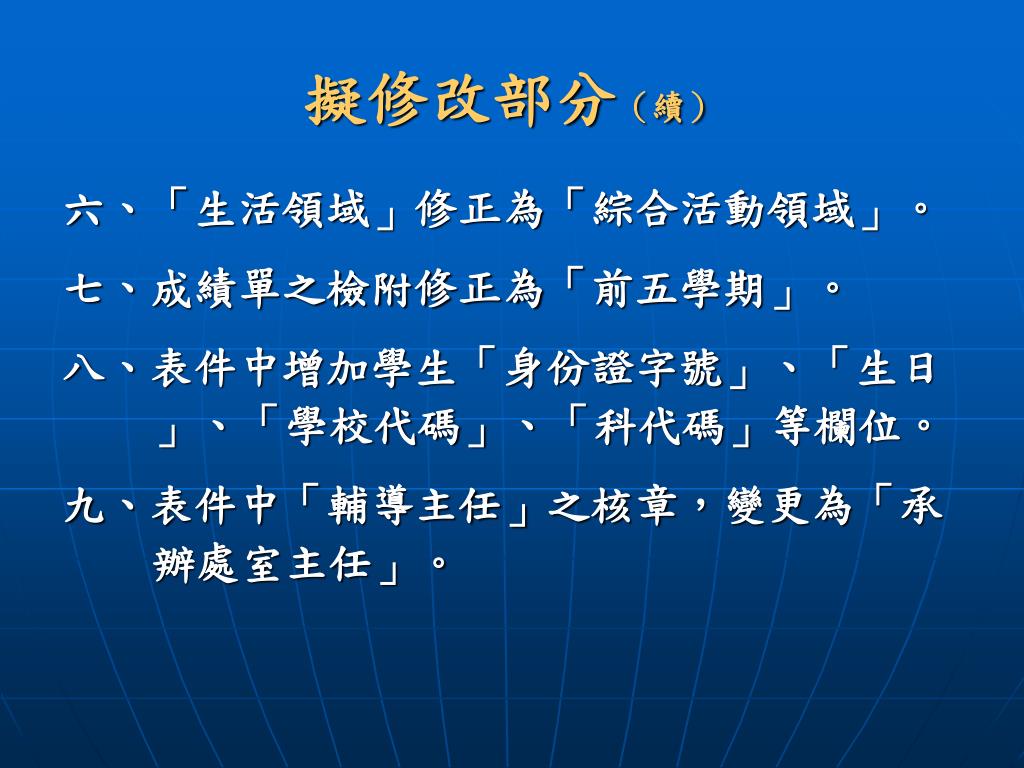 擬修改部分（續）

六、「生活領域」修正為「綜合活動領域」。

七、成績單之檢附修正為「前五學期」。

八、表件中增加學生「身份證字號」、「生日」、「學校代碼」、「科代碼」等欄位。

九、表件中「輔導主任」之核章，變更為「承辦處室主任」。